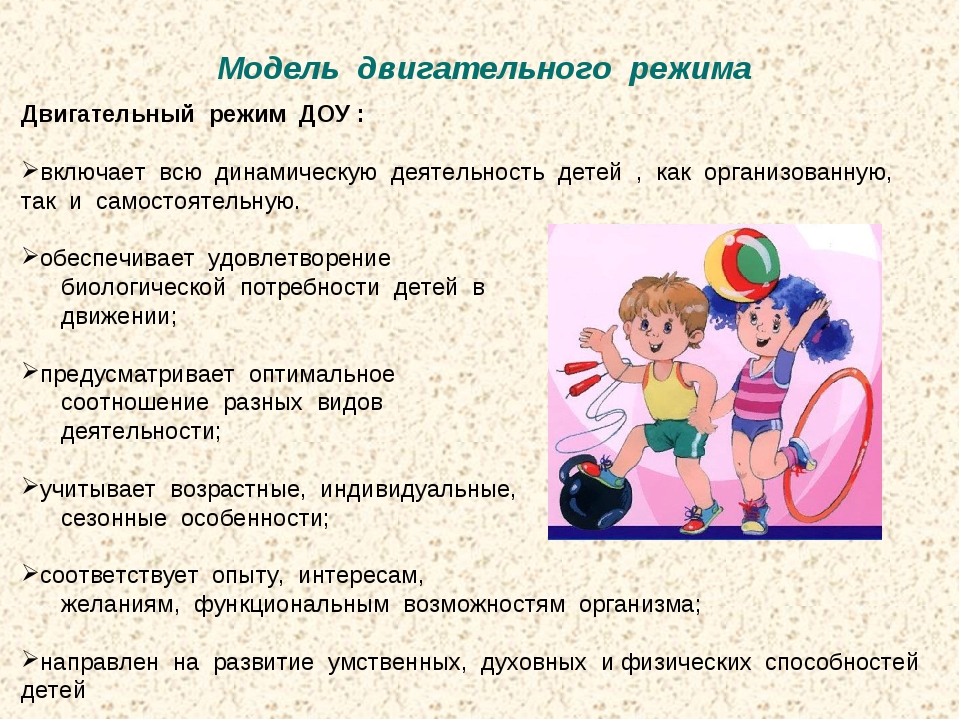 Модель двигательного режима

Двигательный режим ДОУ :

➢включает всю динамическую деятельность детей , как организованную, так и самостоятельную.

➢обеспечивает удовлетворение биологической потребности детей в движении;

➢предусматривает оптимальное соотношение разных видов деятельности;

➢учитывает возрастные, индивидуальные, сезонные особенности;

➢соответствует опыту, интересам, желаниям, функциональным возможностям организма;

➢направлен на развитие умственных, духовных и физических способностей детей